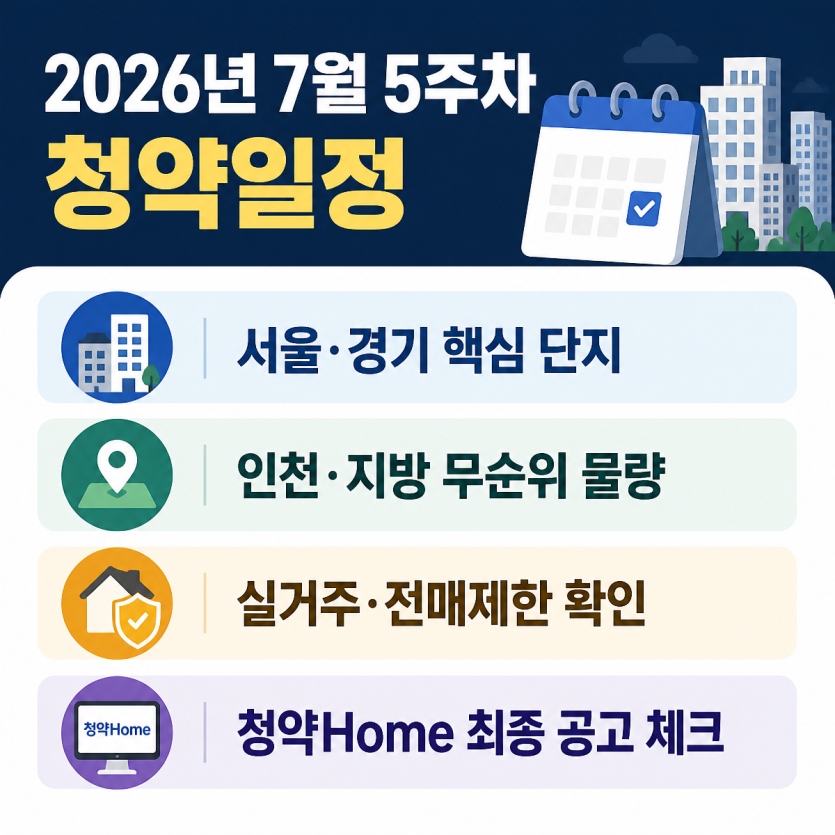 2026년 7월 5주차
청약일정

서울·경기 핵심 단지

인천·지방 무순위 물량

실거주·전매제한 확인

청약Home

청약Home 최종 공고 체크